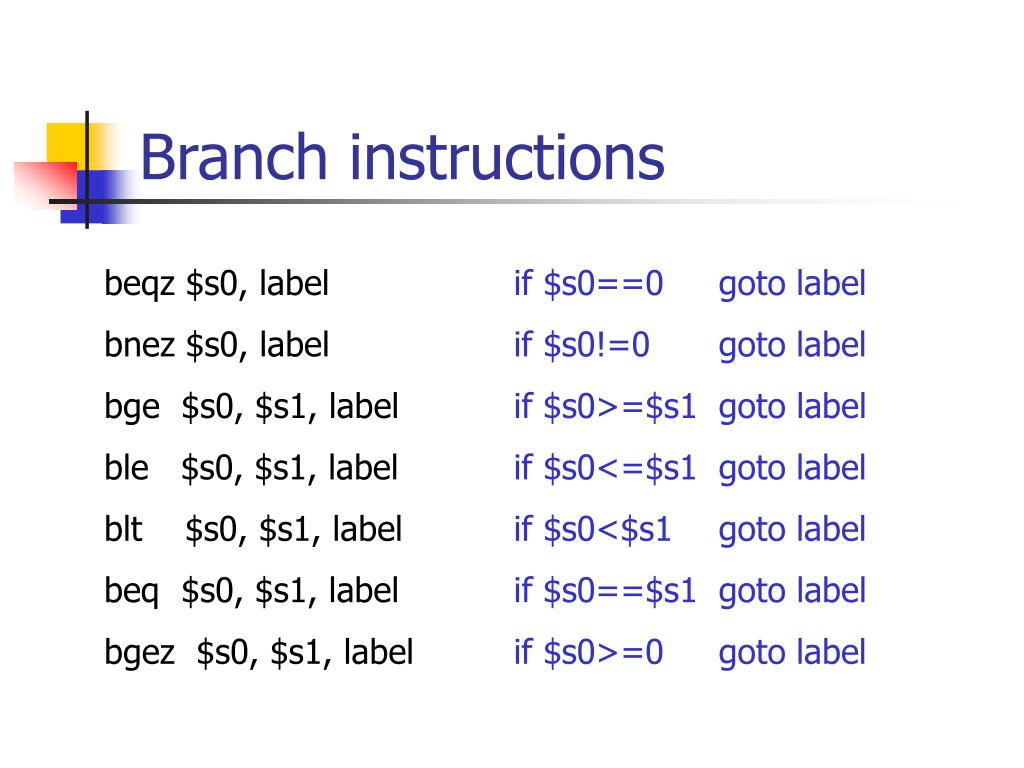 Branch instructions

beqz \$s0, label if \$s0==0 goto label
bnez \$s0, label if \$s0!=0 goto label
bge \$s0, \$s1, label if \$s0>=\$s1 goto label
ble \$s0, \$s1, label if \$s0<=\$s1 goto label
blt \$s0, \$s1, label if \$s0<\$s1 goto label
beq \$s0, \$s1, label if \$s0==\$s1 goto label
bgez \$s0, \$s1, label if \$s0>=0 goto label